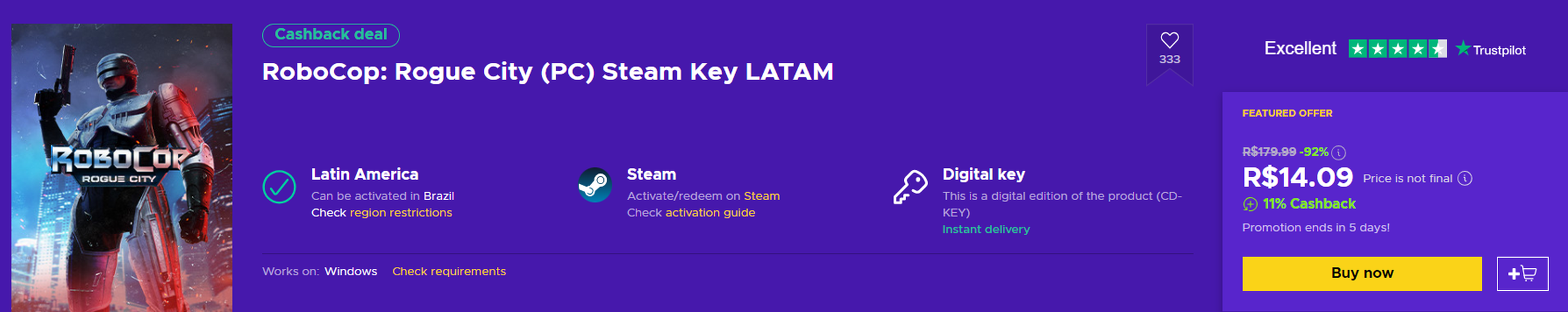 ROBOCOP
ROGUE CITY

Cashback deal

RoboCop: Rogue City (PC) Steam Key LATAM

333

Latin America
Can be activated in Brazil
Check region restrictions

Steam
Activate/redeem on Steam
Check activation guide

Digital key
This is a digital edition of the product (CD-KEY)
Instant delivery

Works on: Windows Check requirements

Excellent Trustpilot

FEATURED OFFER
R$179.99 -92%
R$14.09 Price is not final
11% Cashback
Promotion ends in 5 days!
Buy now